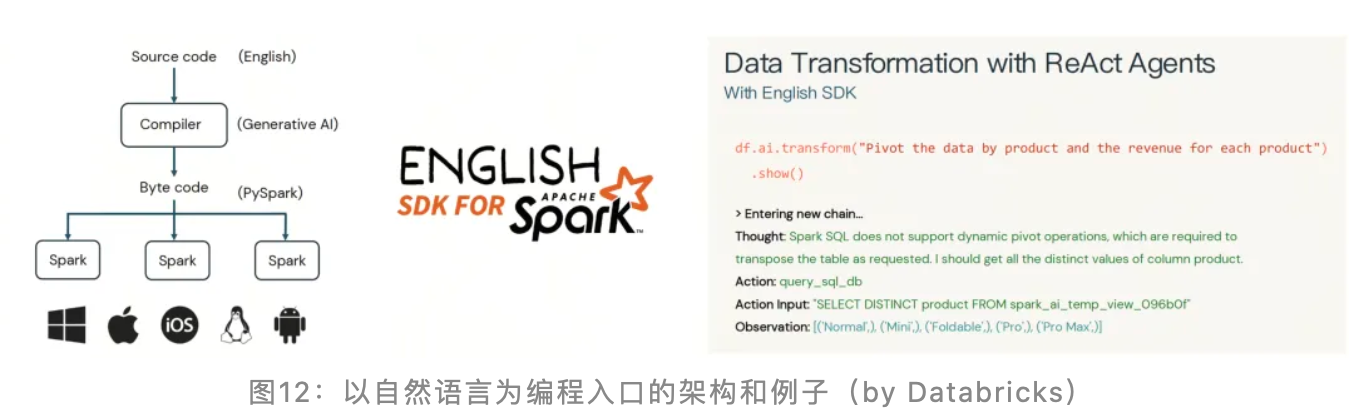 Source code (English)

Compiler (Generative AI)

Byte code (PySpark)

Spark Spark Spark

iOS

ENGLISH SDK FOR APACHE Spark

Data Transformation with ReAct Agents
With English SDK

df.ai.transform("Pivot the data by product and the revenue for each product")
.show()

> Entering new chain...
Thought: Spark SQL does not support dynamic pivot operations, which are required to transpose the table as requested. I should get all the distinct values of column product.
Action: query_sql_db
Action Input: "SELECT DISTINCT product FROM spark_ai_temp_view_096b0f"
Observation: [('Normal',), ('Mini',), ('Foldable',), ('Pro',), ('Pro Max',)]

图12：以自然语言为编程入口的架构和例子（by Databricks）